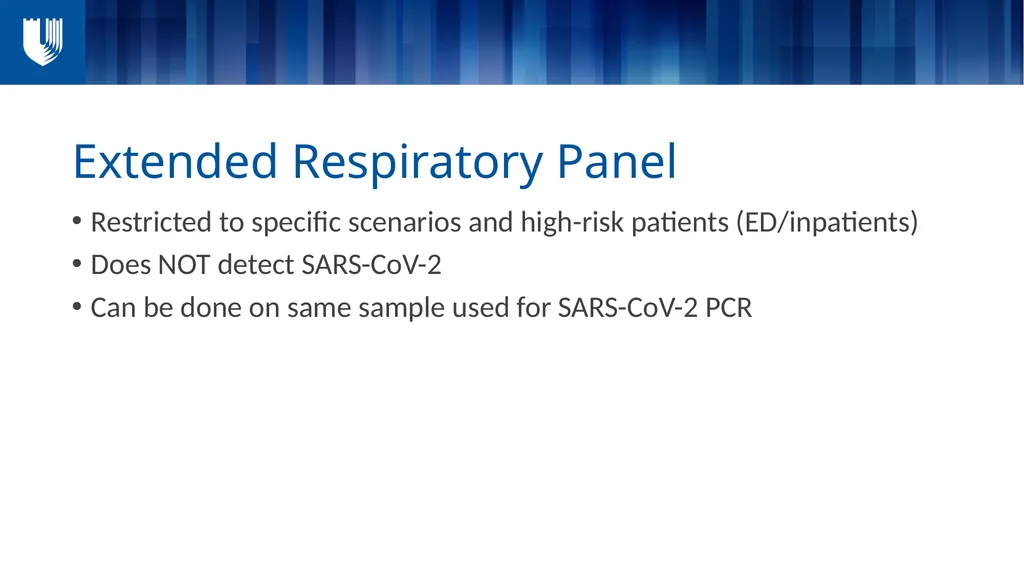 Extended Respiratory Panel

• Restricted to specific scenarios and high-risk patients (ED/inpatients)

• Does NOT detect SARS-CoV-2

• Can be done on same sample used for SARS-CoV-2 PCR